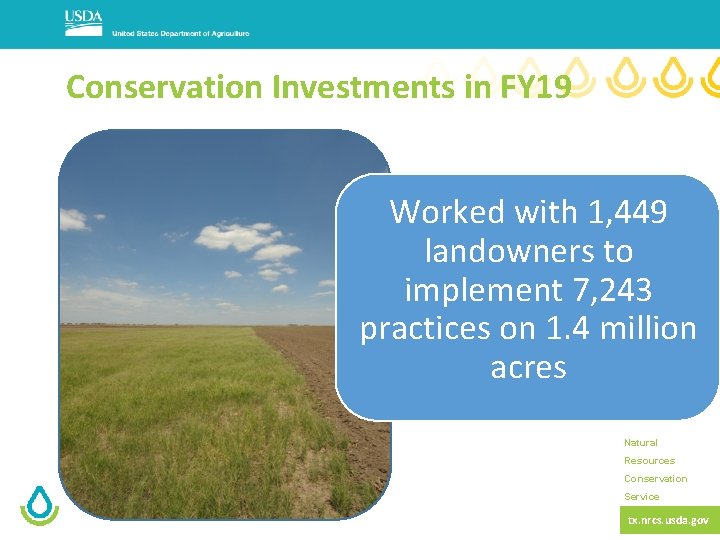 USDA
United States Department of Agriculture

Conservation Investments in FY19

Worked with 1,449 landowners to implement 7,243 practices on 1.4 million acres

Natural
Resources
Conservation
Service

tx.nrcs.usda.gov